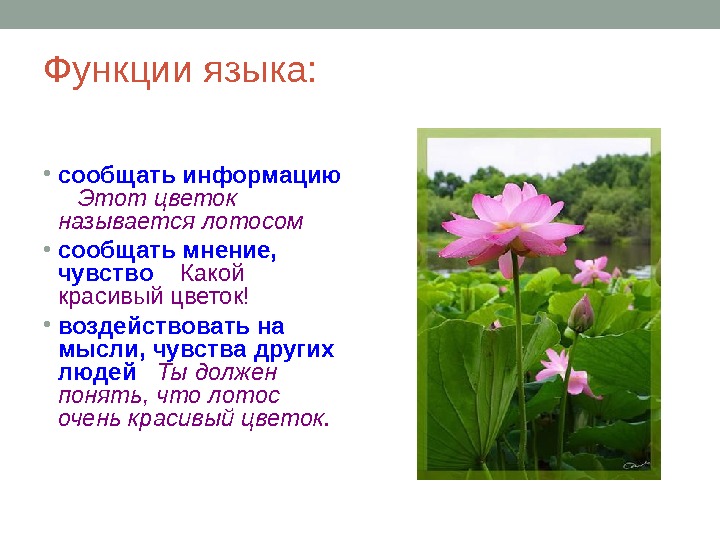 Функции языка:

• сообщать информацию Этот цветок называется лотосом

• сообщать мнение, чувство Какой красивый цветок!

• воздействовать на мысли, чувства других людей Ты должен понять, что лотос очень красивый цветок.